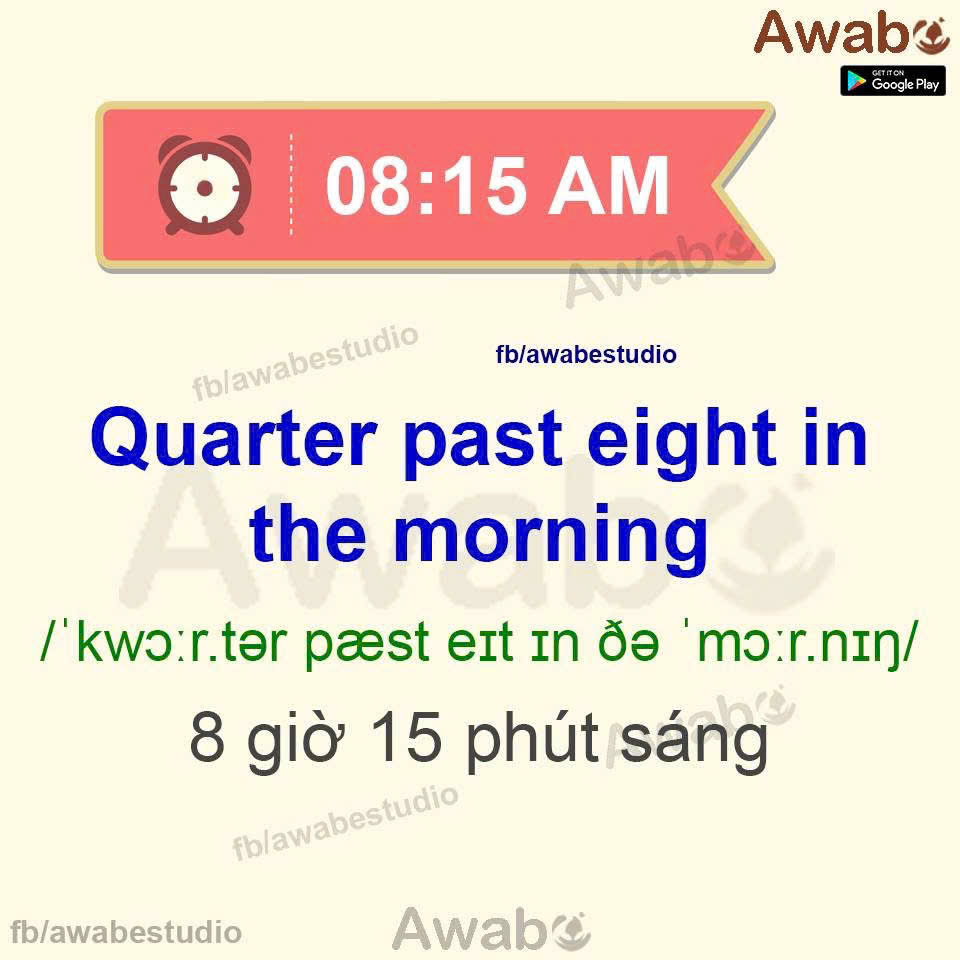 Awabe
GET IT ON Google Play

08:15 AM

Awabe

fb/awabestudio

fb/awabestudio

Quarter past eight in the morning

/ˈkwɔːr.tər pæst eɪt ɪn ðə ˈmɔːr.nɪŋ/

8 giờ 15 phút sáng

Awabe

fb/awabestudio

fb/awabestudio

Awabe